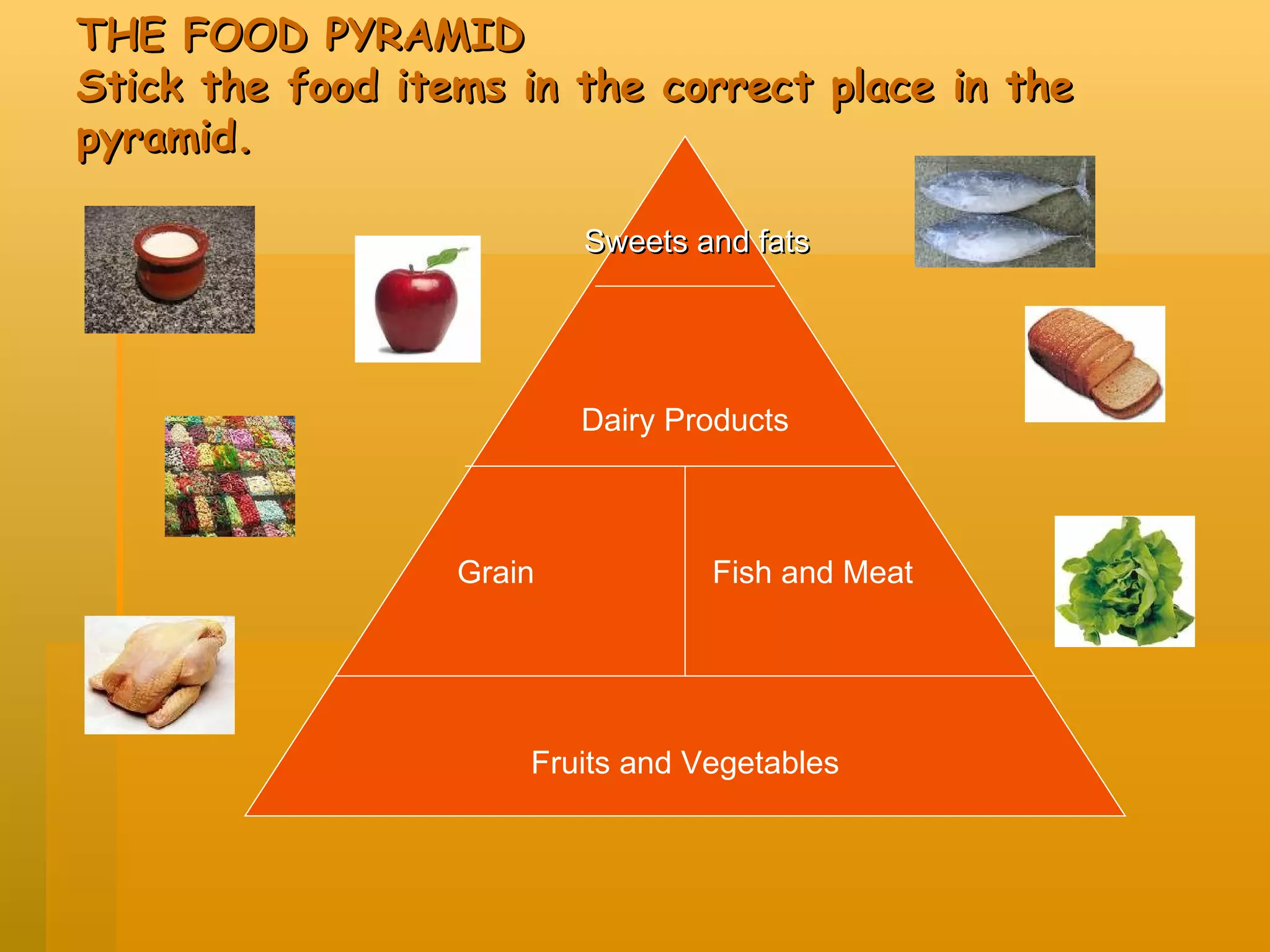 THE FOOD PYRAMID
Stick the food items in the correct place in the pyramid.

Sweets and fats

Dairy Products

Grain

Fish and Meat

Fruits and Vegetables